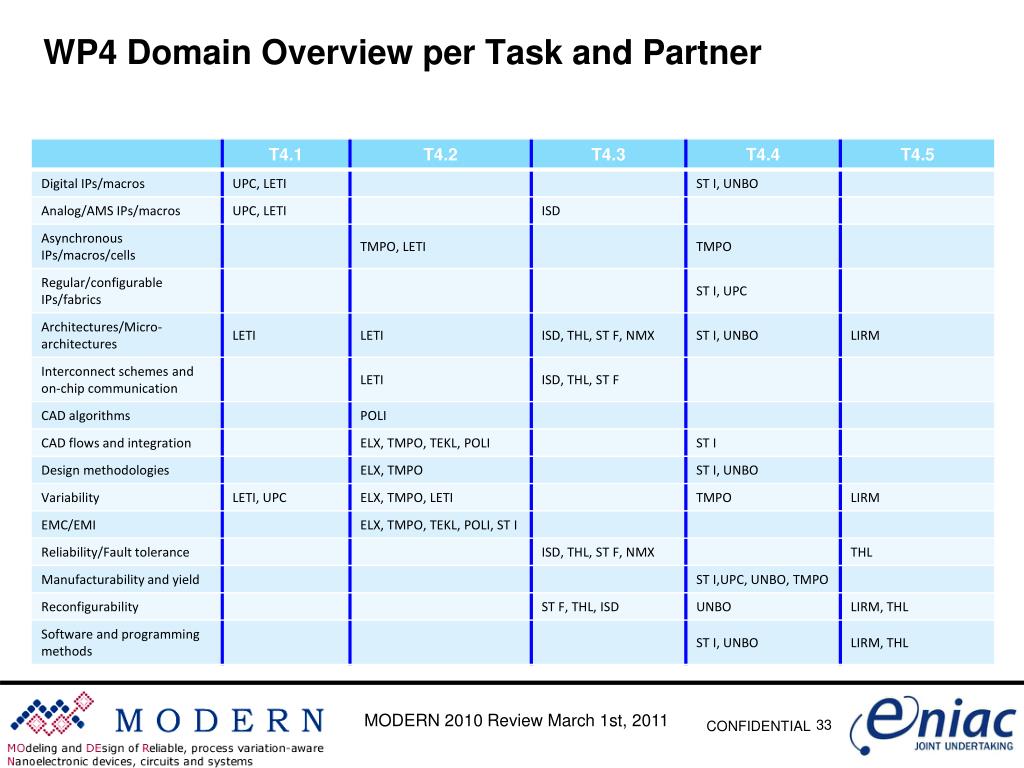 WP4 Domain Overview per Task and Partner

| | T4.1 | T4.2 | T4.3 | T4.4 | T4.5 |
|---|---|---|---|---|---|
| Digital IPs/macros | UPC, LETI | | | ST I, UNBO | |
| Analog/AMS IPs/macros | UPC, LETI | | ISD | | |
| Asynchronous IPs/macros/cells | | TMPO, LETI | | TMPO | |
| Regular/configurable IPs/fabrics | | | | ST I, UPC | |
| Architectures/Micro-architectures | LETI | LETI | ISD, THL, ST F, NMX | ST I, UNBO | LIRM |
| Interconnect schemes and on-chip communication | | LETI | ISD, THL, ST F | | |
| CAD algorithms | | POLI | | | |
| CAD flows and integration | | ELX, TMPO, TEKL, POLI | | ST I | |
| Design methodologies | | ELX, TMPO | | ST I, UNBO | |
| Variability | LETI, UPC | ELX, TMPO, LETI | | TMPO | LIRM |
| EMC/EMI | | ELX, TMPO, TEKL, POLI, ST I | | | |
| Reliability/Fault tolerance | | | ISD, THL, ST F, NMX | | THL |
| Manufacturability and yield | | | | ST I,UPC, UNBO, TMPO | |
| Reconfigurability | | | ST F, THL, ISD | UNBO | LIRM, THL |
| Software and programming methods | | | | ST I, UNBO | LIRM, THL |

MODERN
MOdeling and DEsign of Reliable, process variation-aware Nanoelectronic devices, circuits and systems

MODERN 2010 Review March 1st, 2011

CONFIDENTIAL 33

eniac
JOINT UNDERTAKING